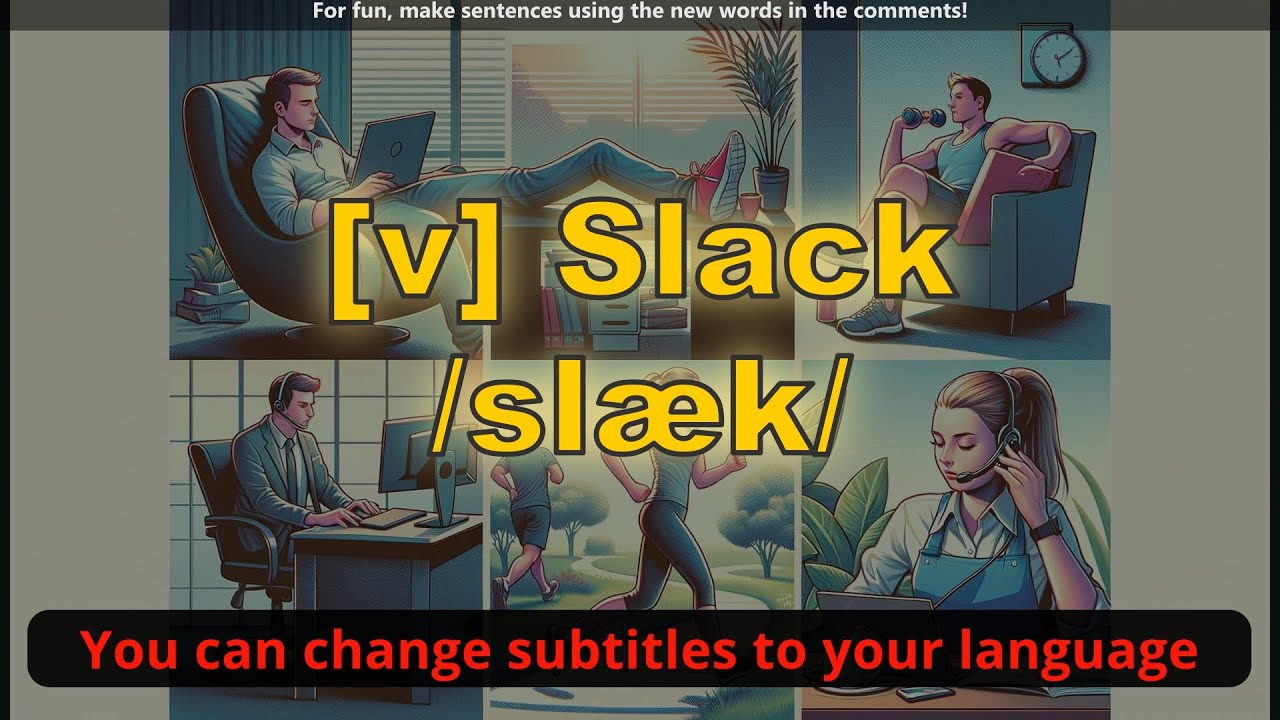 For fun, make sentences using the new words in the comments!

[v] Slack
/slæk/

You can change subtitles to your language